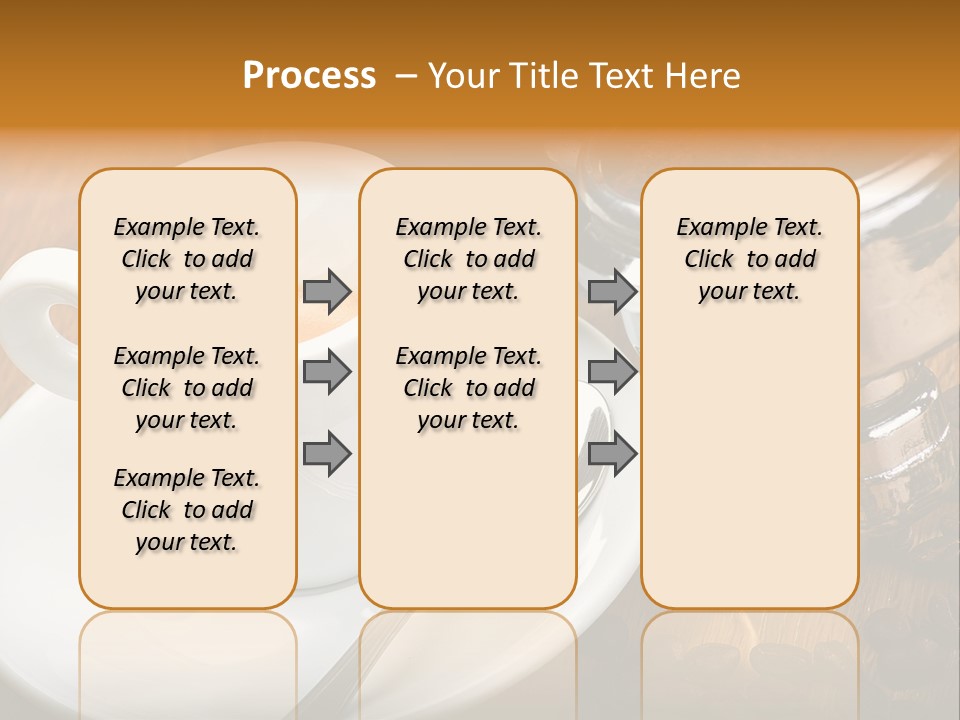 Process – Your Title Text Here

Example Text. Click to add your text.

Example Text. Click to add your text.

Example Text. Click to add your text.

Example Text. Click to add your text.

Example Text. Click to add your text.

Example Text. Click to add your text.